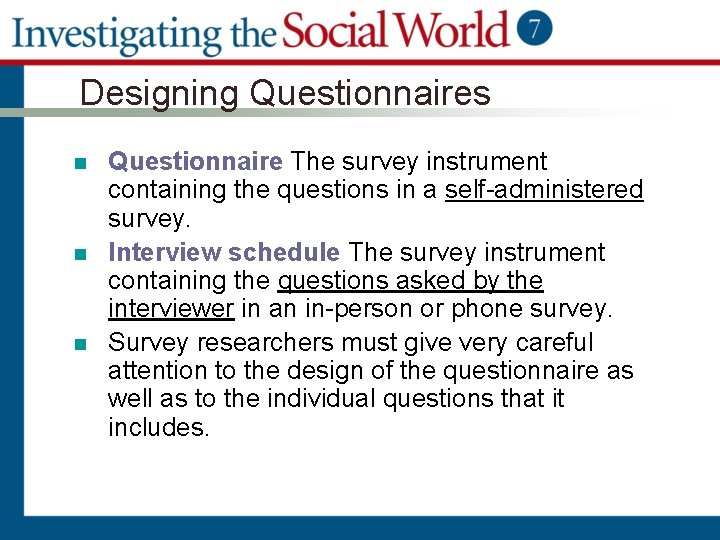 Investigating the Social World 7

Designing Questionnaires

- Questionnaire The survey instrument containing the questions in a self-administered survey.
- Interview schedule The survey instrument containing the questions asked by the interviewer in an in-person or phone survey.
- Survey researchers must give very careful attention to the design of the questionnaire as well as to the individual questions that it includes.